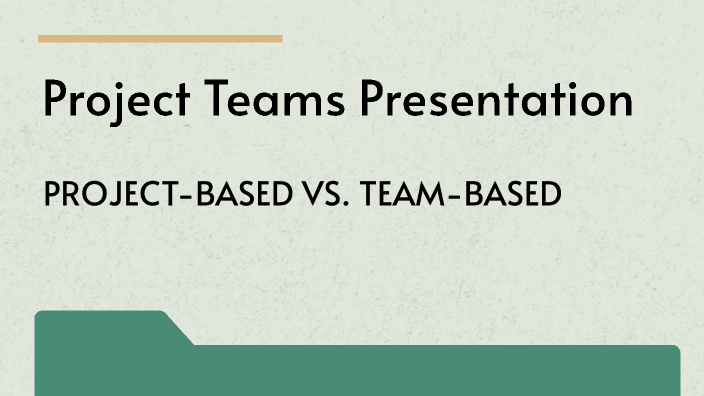 Project Teams Presentation

PROJECT-BASED VS. TEAM-BASED